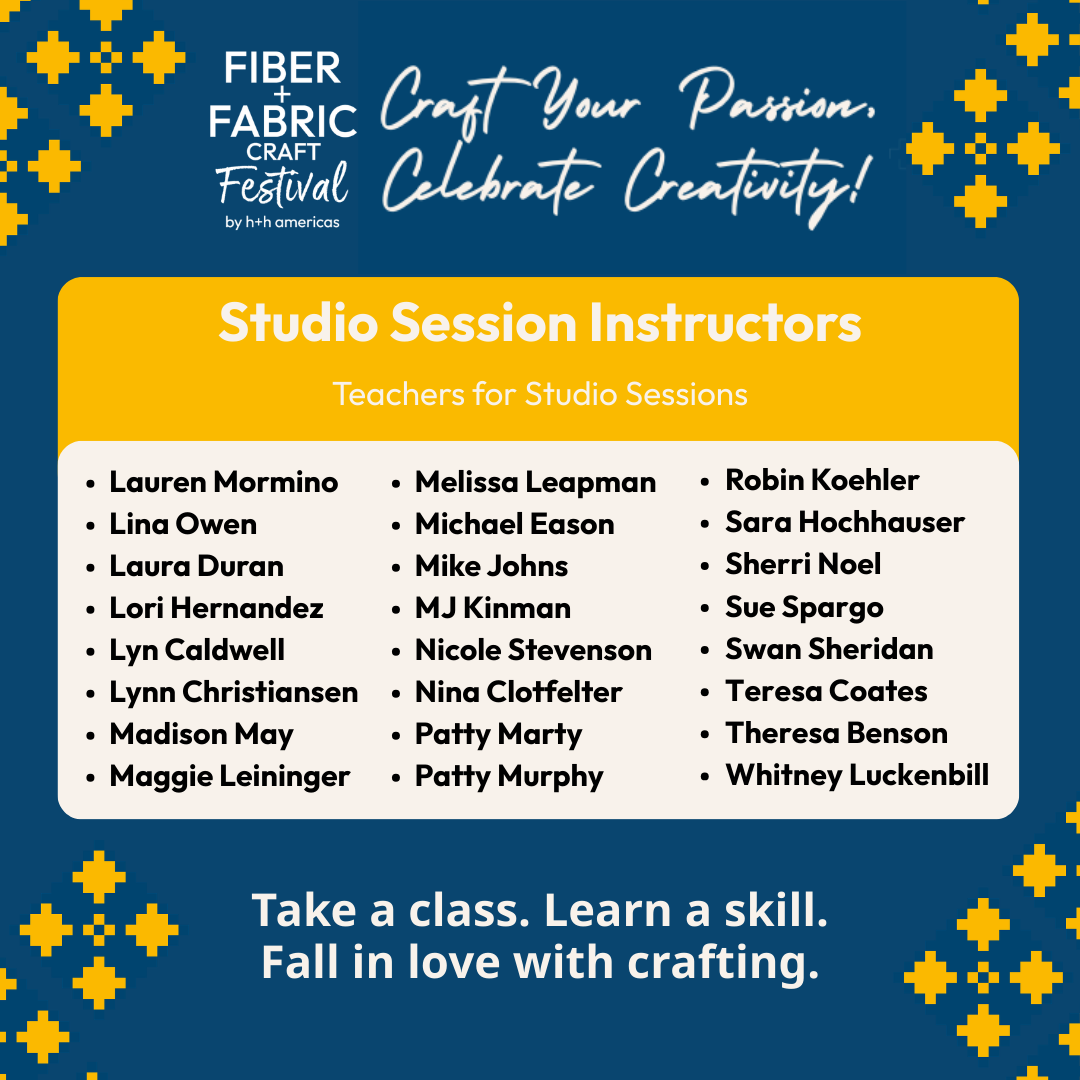 FIBER + FABRIC CRAFT Festival by h+h americas

Craft Your Passion, Celebrate Creativity!

Studio Session Instructors

Teachers for Studio Sessions

- Lauren Mormino
- Lina Owen
- Laura Duran
- Lori Hernandez
- Lyn Caldwell
- Lynn Christiansen
- Madison May
- Maggie Leininger

- Melissa Leapman
- Michael Eason
- Mike Johns
- MJ Kinman
- Nicole Stevenson
- Nina Clotfelter
- Patty Marty
- Patty Murphy

- Robin Koehler
- Sara Hochhauser
- Sherri Noel
- Sue Spargo
- Swan Sheridan
- Teresa Coates
- Theresa Benson
- Whitney Luckenbill

Take a class. Learn a skill. Fall in love with crafting.